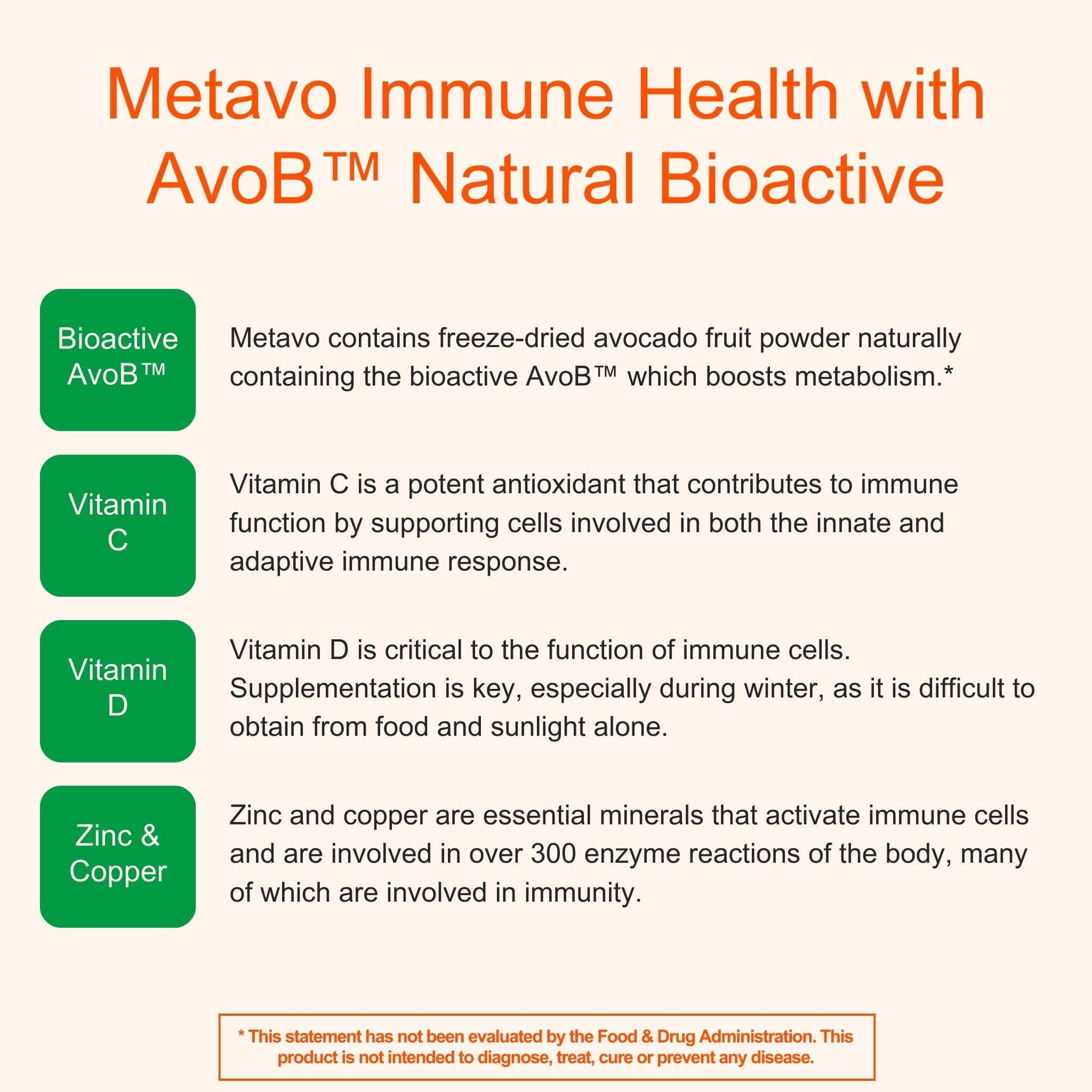 Metavo Immune Health with AvoB™ Natural Bioactive

Bioactive AvoB™

Metavo contains freeze-dried avocado fruit powder naturally containing the bioactive AvoB™ which boosts metabolism.*

Vitamin C

Vitamin C is a potent antioxidant that contributes to immune function by supporting cells involved in both the innate and adaptive immune response.

Vitamin D

Vitamin D is critical to the function of immune cells. Supplementation is key, especially during winter, as it is difficult to obtain from food and sunlight alone.

Zinc & Copper

Zinc and copper are essential minerals that activate immune cells and are involved in over 300 enzyme reactions of the body, many of which are involved in immunity.

* This statement has not been evaluated by the Food & Drug Administration. This product is not intended to diagnose, treat, cure or prevent any disease.